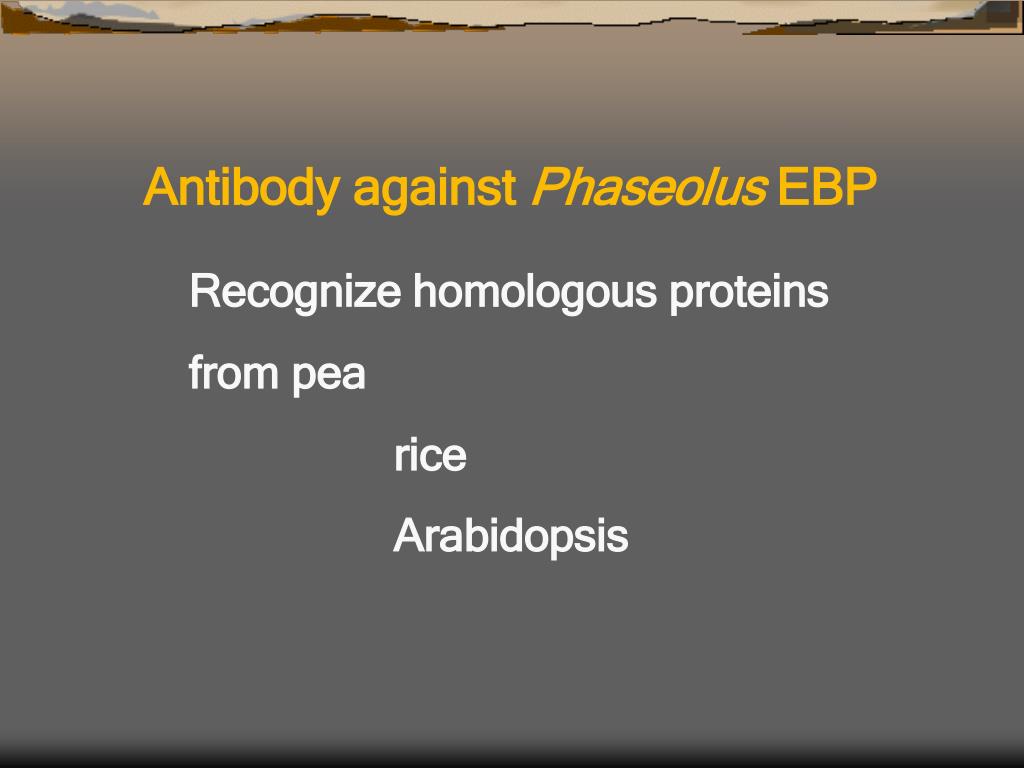 Antibody against Phaseolus EBP

Recognize homologous proteins

from pea

rice

Arabidopsis